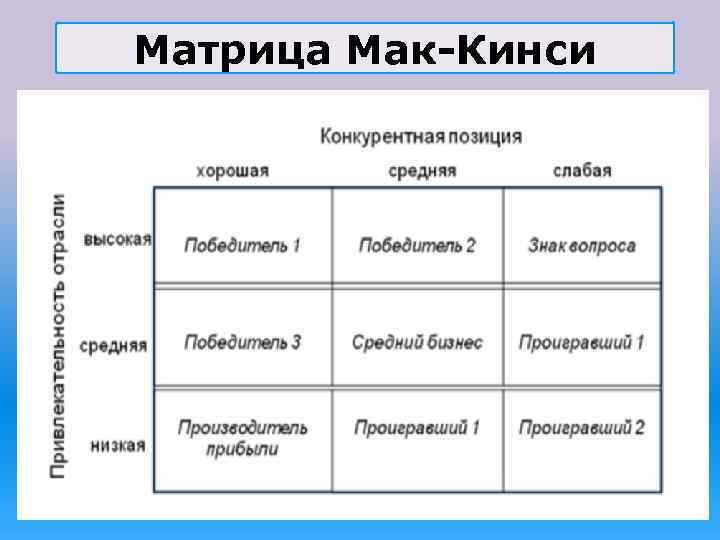 Матрица Мак-Кинси

Конкурентная позиция

Привлекательность отрасли

| | хорошая | средняя | слабая |
|---|---|---|---|
| высокая | Победитель 1 | Победитель 2 | Знак вопроса |
| средняя | Победитель 3 | Средний бизнес | Проигравший 1 |
| низкая | Производитель прибыли | Проигравший 1 | Проигравший 2 |